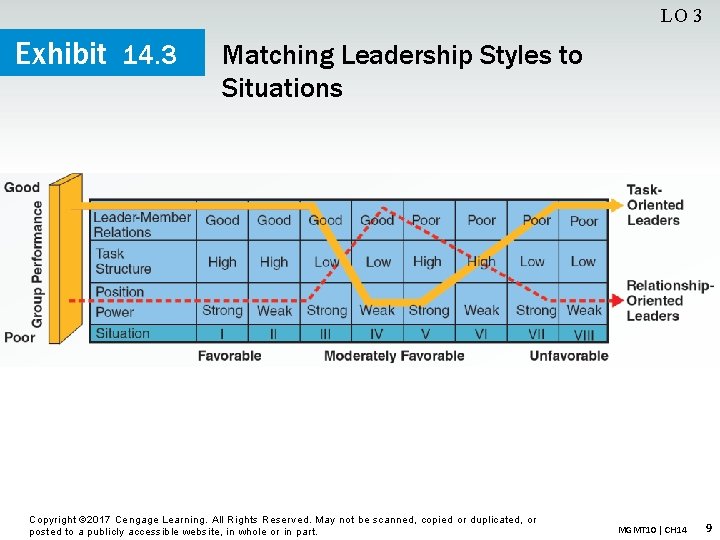 LO 3

Exhibit 14.3 Matching Leadership Styles to Situations

Good

Group Performance

Poor

| Leader-Member Relations | Good | Good | Good | Good | Poor | Poor | Poor | Poor |
|---|---|---|---|---|---|---|---|---|
| Task Structure | High | High | Low | Low | High | High | Low | Low |
| Position Power | Strong | Weak | Strong | Weak | Strong | Weak | Strong | Weak |
| Situation | I | II | III | IV | V | VI | VII | VIII |

Favorable Moderately Favorable Unfavorable

Task-Oriented Leaders

Relationship-Oriented Leaders

Copyright ©2017 Cengage Learning. All Rights Reserved. May not be scanned, copied or duplicated, or posted to a publicly accessible website, in whole or in part.

MGMT10 | CH14 9